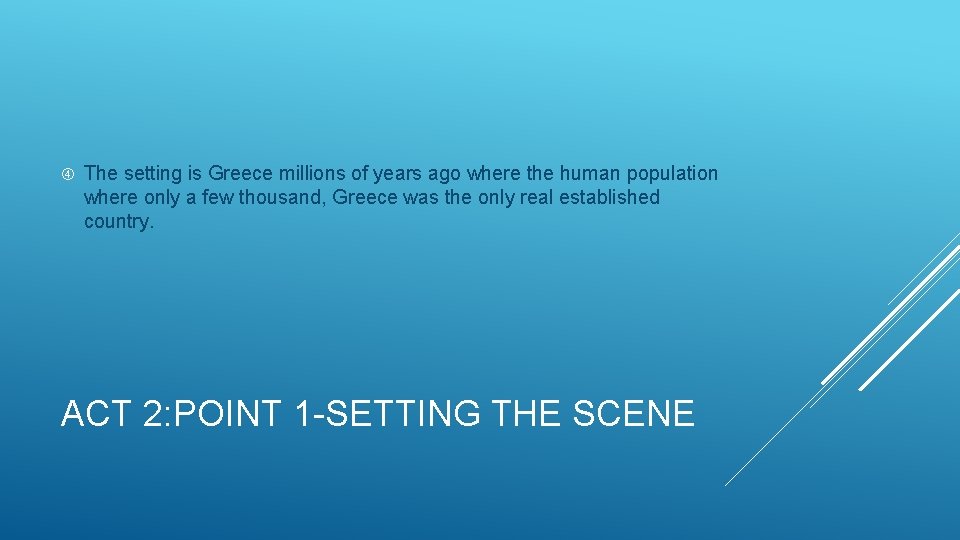 The setting is Greece millions of years ago where the human population where only a few thousand, Greece was the only real established country.

ACT 2:POINT 1-SETTING THE SCENE